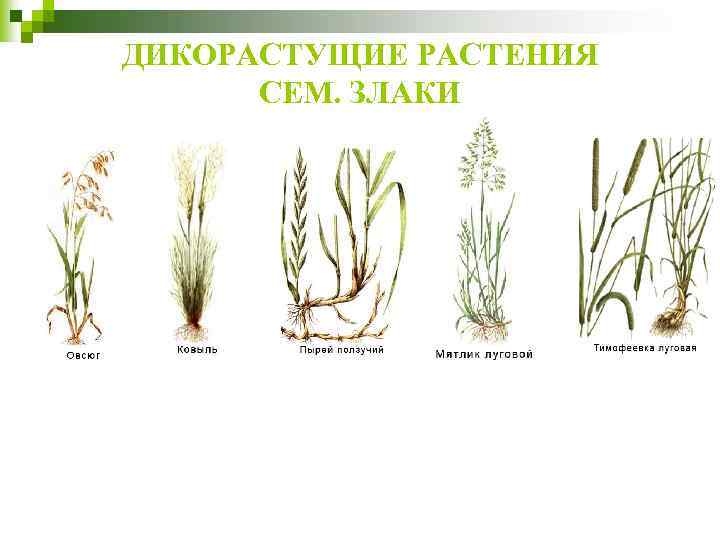 ДИКОРАСТУЩИЕ РАСТЕНИЯ
СЕМ. ЗЛАКИ

Овсюг

Ковыль

Пырей ползучий

Мятлик луговой

Тимофеевка луговая